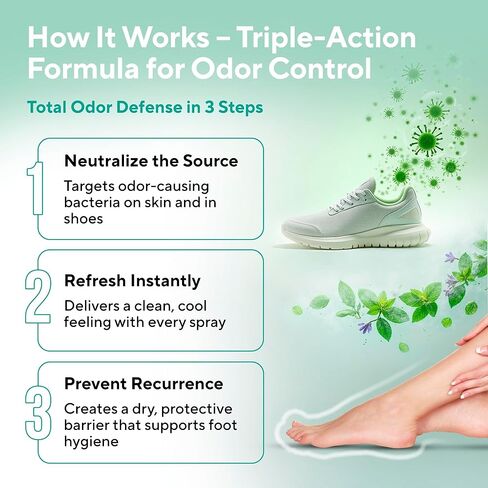 How It Works – Triple-Action Formula for Odor Control

Total Odor Defense in 3 Steps

1
Neutralize the Source
Targets odor-causing bacteria on skin and in shoes

2
Refresh Instantly
Delivers a clean, cool feeling with every spray

3
Prevent Recurrence
Creates a dry, protective barrier that supports foot hygiene